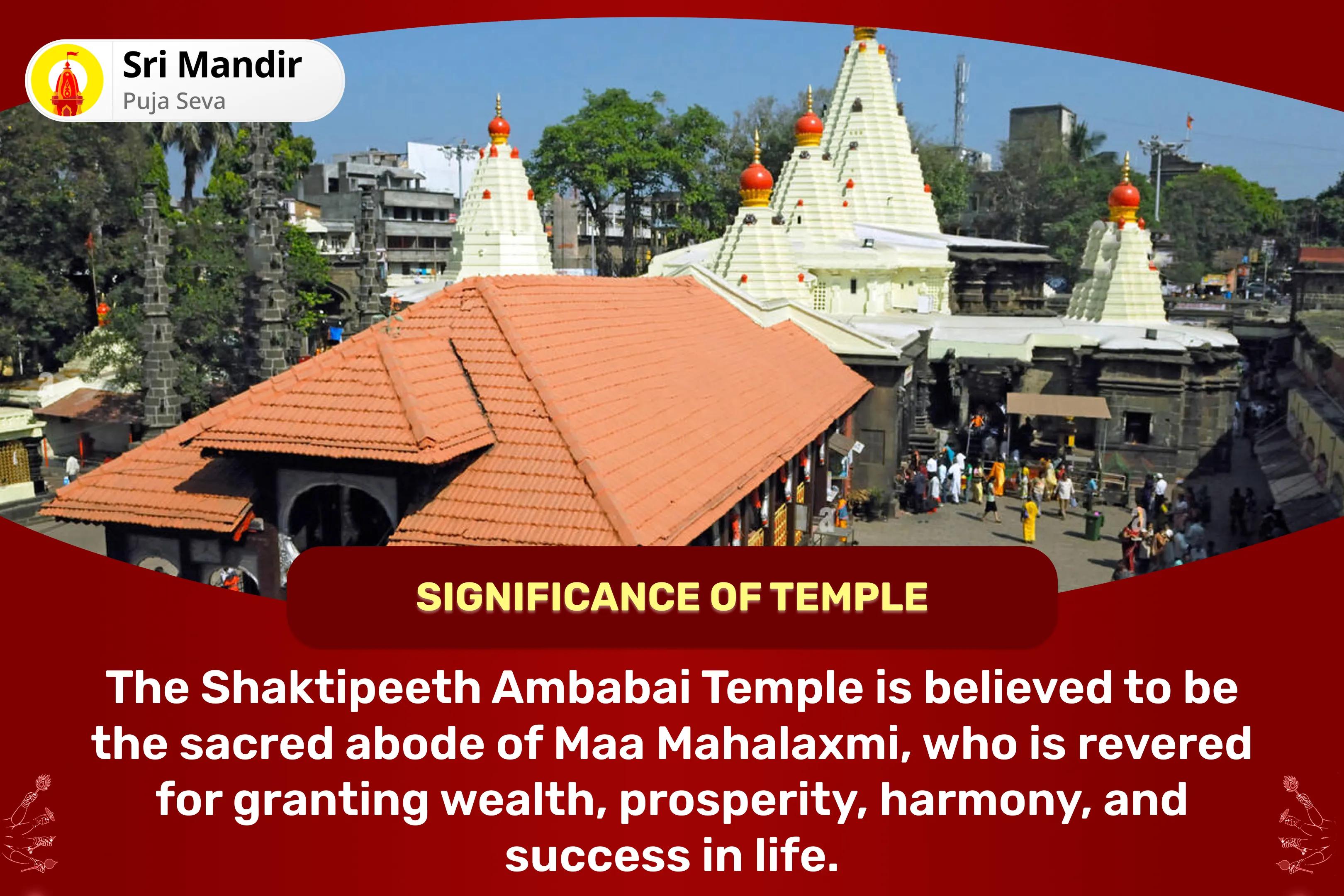 Sri Mandir
Puja Seva

SIGNIFICANCE OF TEMPLE

The Shaktipeeth Ambabai Temple is believed to be the sacred abode of Maa Mahalaxmi, who is revered for granting wealth, prosperity, harmony, and success in life.